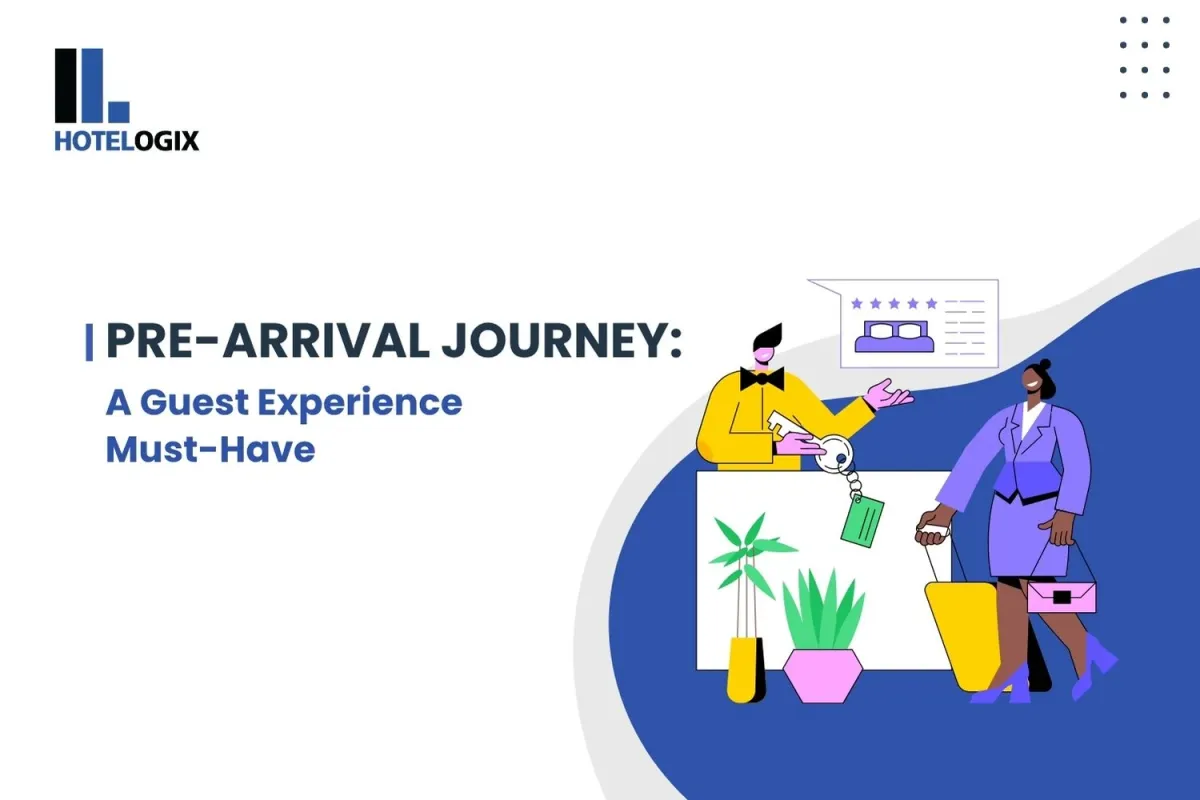 HOTELOGIX

PRE-ARRIVAL JOURNEY:
A Guest Experience Must-Have